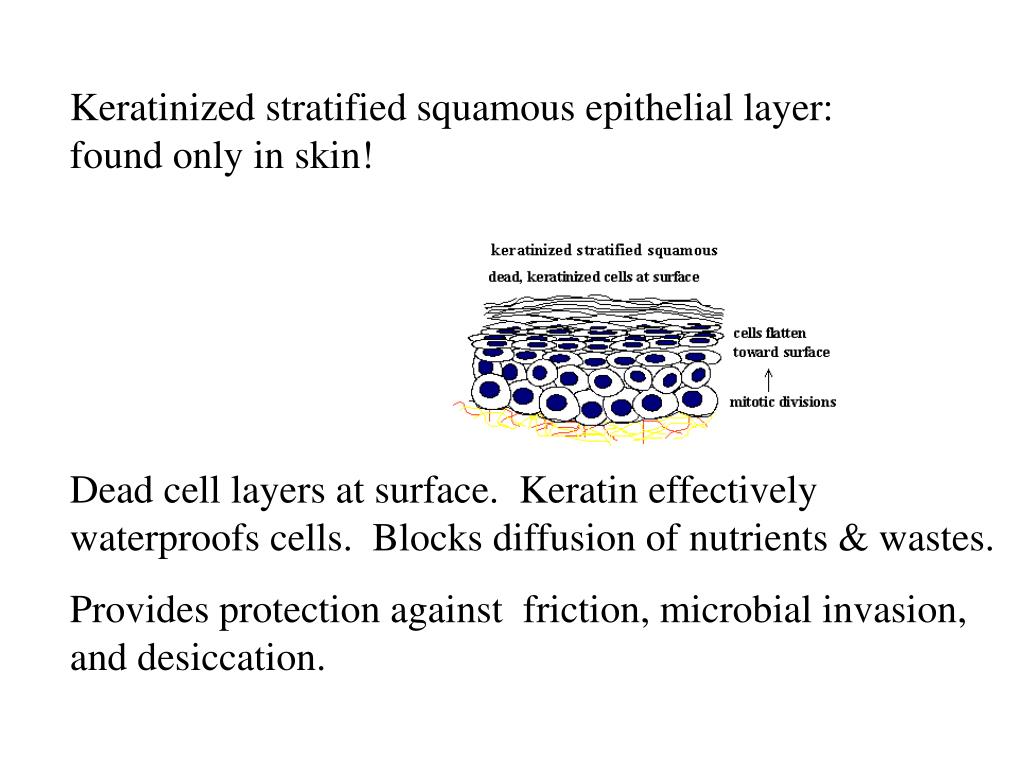 Keratinized stratified squamous epithelial layer:
found only in skin!

keratinized stratified squamous

dead, keratinized cells at surface

cells flatten toward surface

mitotic divisions

Dead cell layers at surface. Keratin effectively waterproofs cells. Blocks diffusion of nutrients & wastes.

Provides protection against friction, microbial invasion, and desiccation.